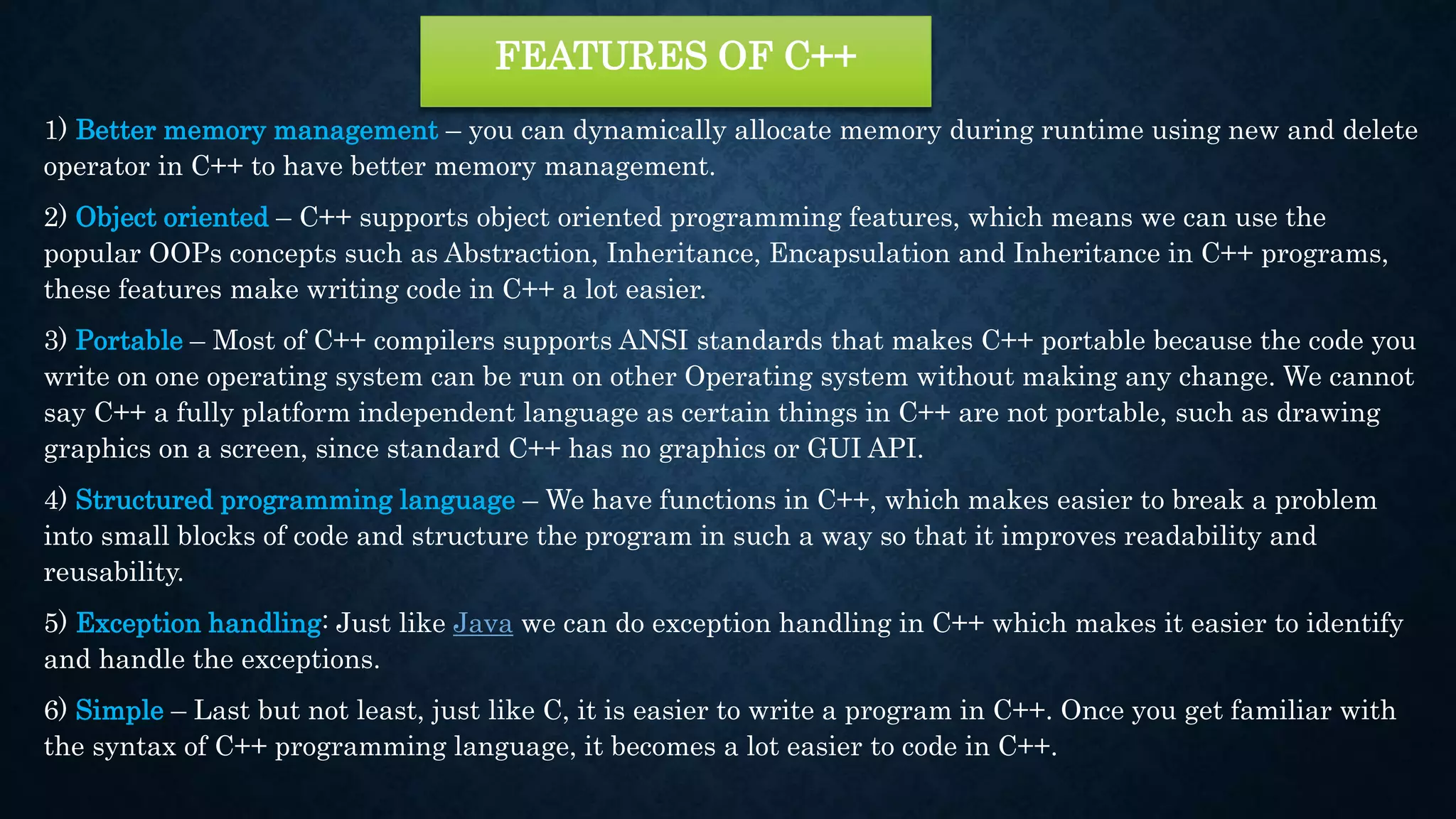 FEATURES OF C++

1) Better memory management – you can dynamically allocate memory during runtime using new and delete operator in C++ to have better memory management.

2) Object oriented – C++ supports object oriented programming features, which means we can use the popular OOPs concepts such as Abstraction, Inheritance, Encapsulation and Inheritance in C++ programs, these features make writing code in C++ a lot easier.

3) Portable – Most of C++ compilers supports ANSI standards that makes C++ portable because the code you write on one operating system can be run on other Operating system without making any change. We cannot say C++ a fully platform independent language as certain things in C++ are not portable, such as drawing graphics on a screen, since standard C++ has no graphics or GUI API.

4) Structured programming language – We have functions in C++, which makes easier to break a problem into small blocks of code and structure the program in such a way so that it improves readability and reusability.

5) Exception handling: Just like Java we can do exception handling in C++ which makes it easier to identify and handle the exceptions.

6) Simple – Last but not least, just like C, it is easier to write a program in C++. Once you get familiar with the syntax of C++ programming language, it becomes a lot easier to code in C++.